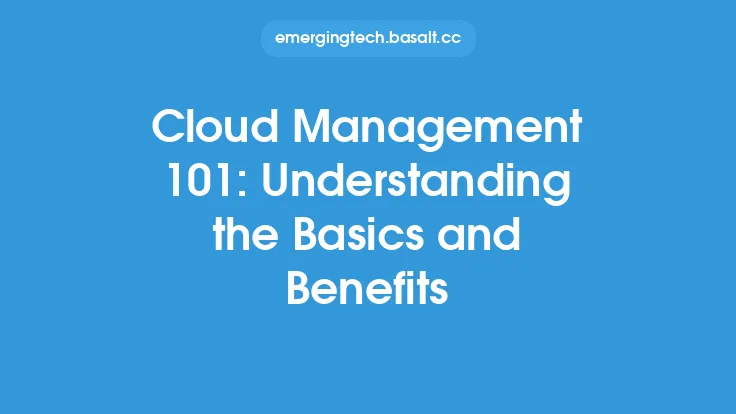 emergingtech.basalt.cc

Cloud Management 101: Understanding the Basics and Benefits